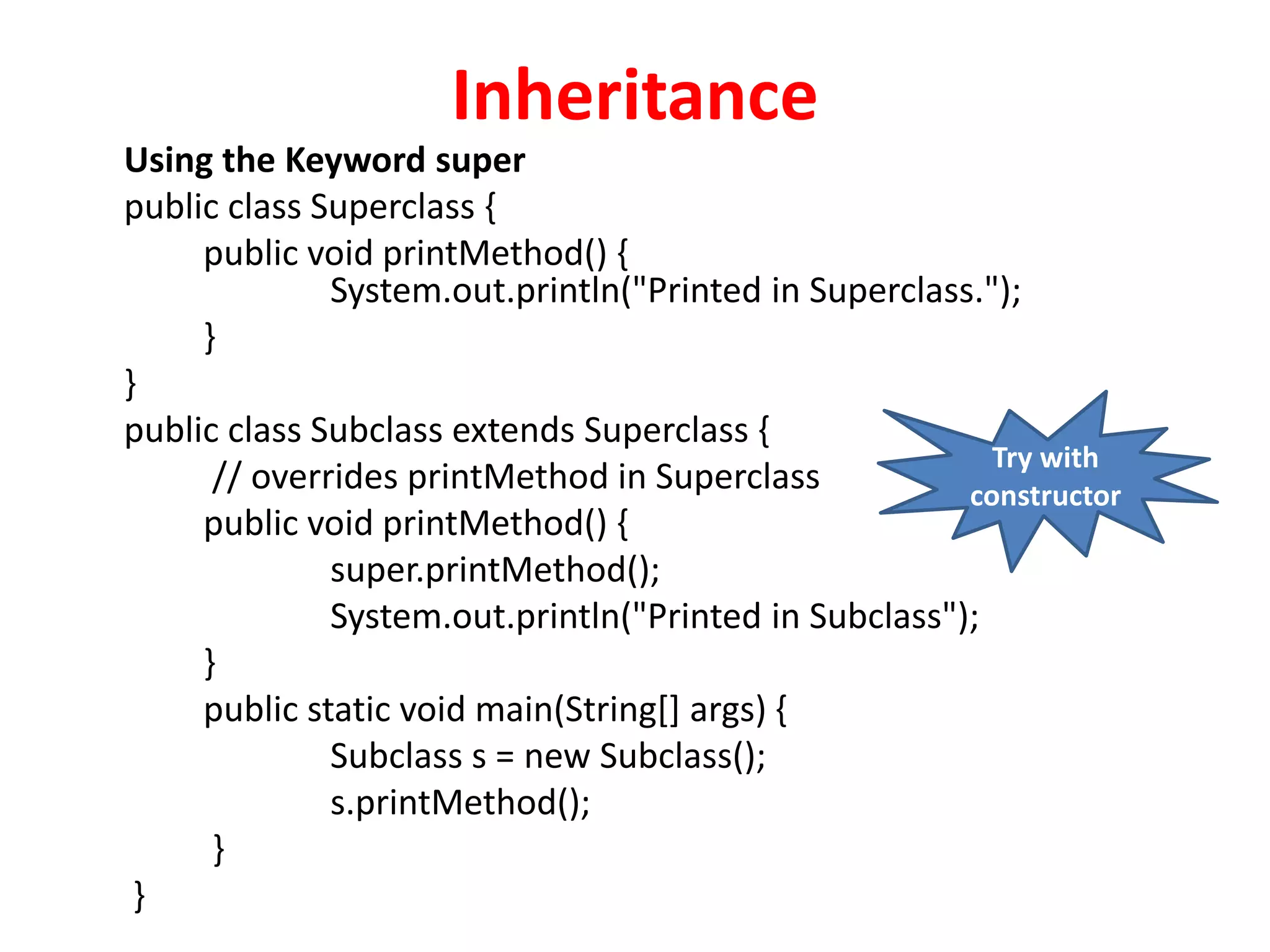 Inheritance

Using the Keyword super

public class Superclass {
public void printMethod() {
System.out.println("Printed in Superclass.");
}
}
public class Subclass extends Superclass {
// overrides printMethod in Superclass
public void printMethod() {
super.printMethod();
System.out.println("Printed in Subclass");
}
public static void main(String[] args) {
Subclass s = new Subclass();
s.printMethod();
}
}

Try with constructor